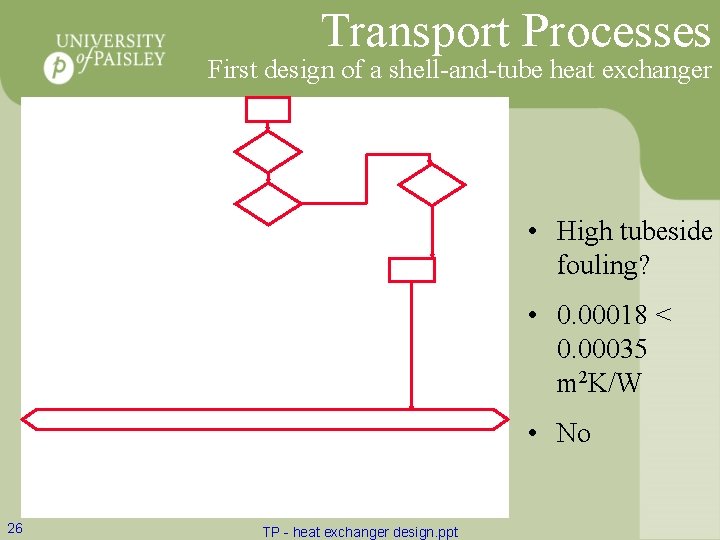 UNIVERSITY of PAISLEY

Transport Processes

First design of a shell-and-tube heat exchanger

• High tubeside fouling?

• 0.00018 < 0.00035 $m^2K/W$

• No

26

TP - heat exchanger design.ppt